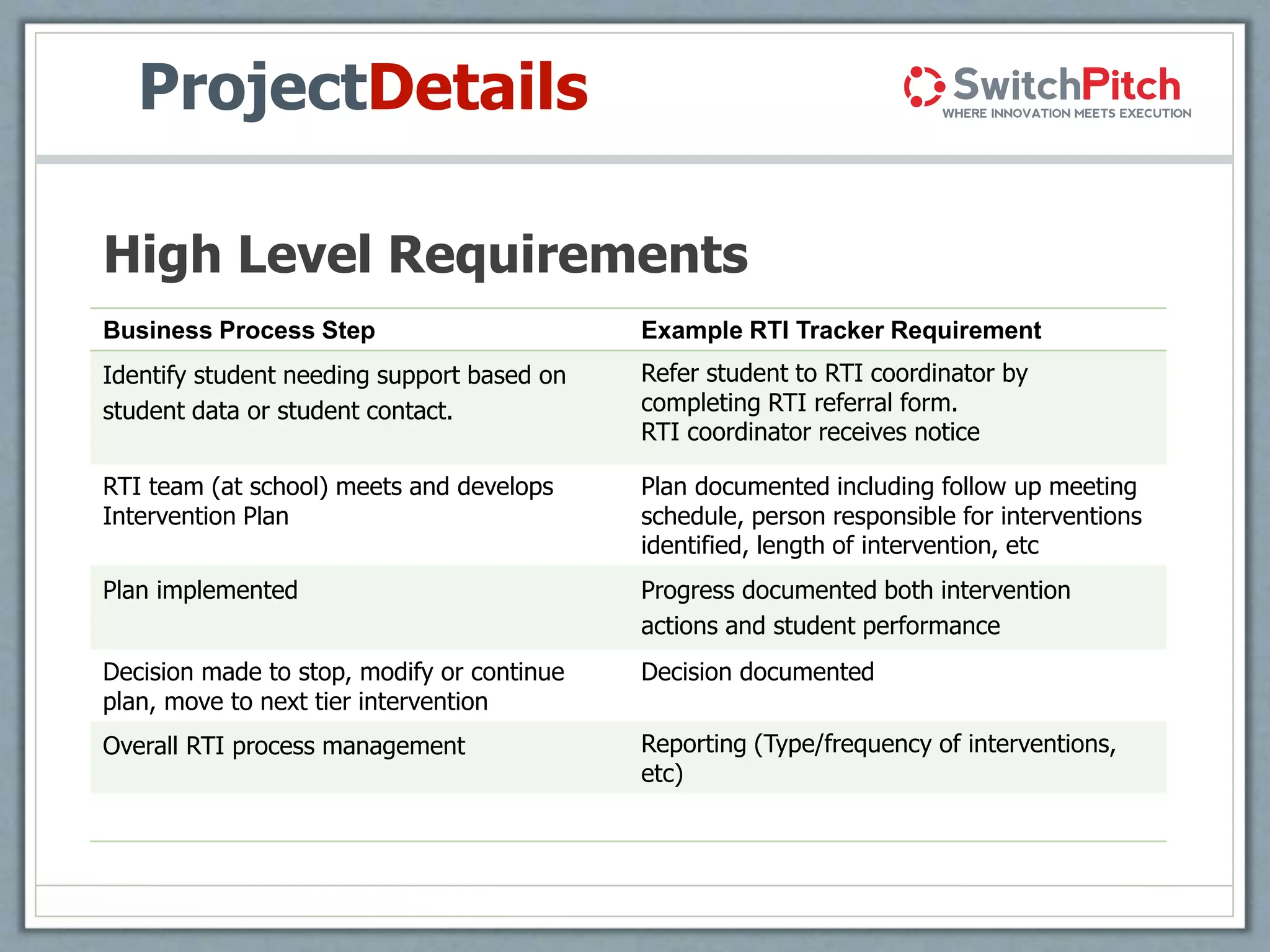 ProjectDetails

SwitchPitch
WHERE INNOVATION MEETS EXECUTION

High Level Requirements

| Business Process Step | Example RTI Tracker Requirement |
|---|---|
| Identify student needing support based on student data or student contact. | Refer student to RTI coordinator by completing RTI referral form. RTI coordinator receives notice |
| RTI team (at school) meets and develops Intervention Plan | Plan documented including follow up meeting schedule, person responsible for interventions identified, length of intervention, etc |
| Plan implemented | Progress documented both intervention actions and student performance |
| Decision made to stop, modify or continue plan, move to next tier intervention | Decision documented |
| Overall RTI process management | Reporting (Type/frequency of interventions, etc) |